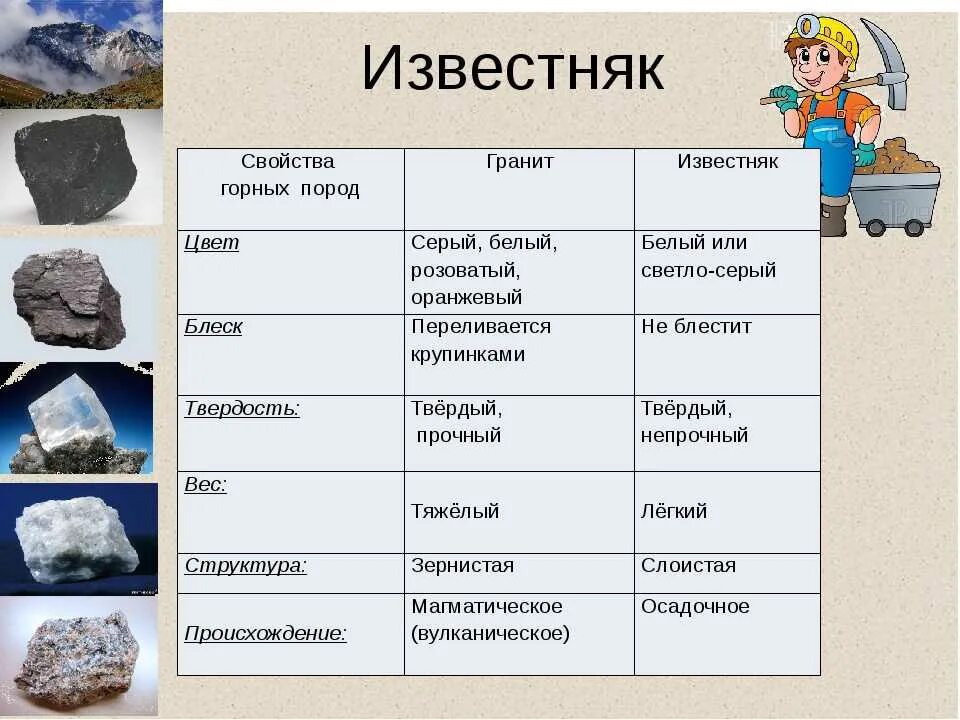 Известняк

| Свойства горных пород | Гранит | Известняк |
|---|---|---|
| Цвет | Серый, белый, розоватый, оранжевый | Белый или светло-серый |
| Блеск | Переливается крупинками | Не блестит |
| Твердость: | Твёрдый, прочный | Твёрдый, непрочный |
| Вес: | Тяжёлый | Лёгкий |
| Структура: | Зернистая | Слоистая |
| Происхождение: | Магматическое (вулканическое) | Осадочное |